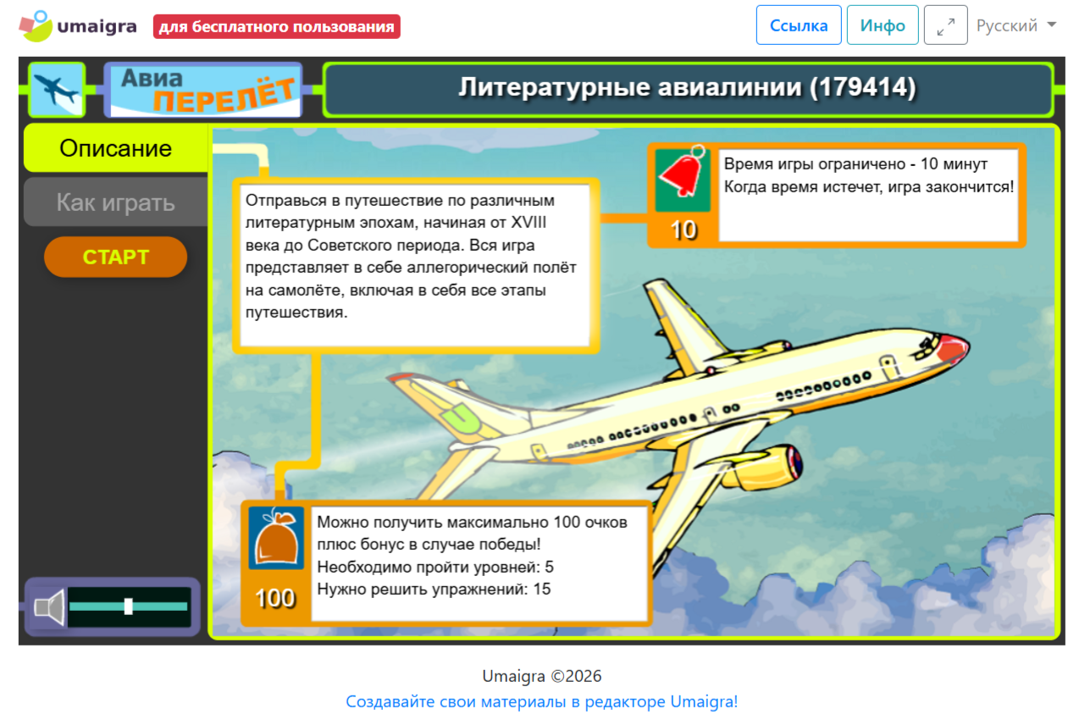 umaigra
для бесплатного пользования
Ссылка
Инфо
Русский

Авиа
ПЕРЕЛЁТ
Литературные авиалинии (179414)

Описание
Как играть
СТАРТ

Отправься в путешествие по различным литературным эпохам, начиная от XVIII века до Советского периода. Вся игра представляет в себе аллегорический полёт на самолёте, включая в себя все этапы путешествия.

10
Время игры ограничено - 10 минут
Когда время истечет, игра закончится!

100
Можно получить максимально 100 очков плюс бонус в случае победы!
Необходимо пройти уровней: 5
Нужно решить упражнений: 15

Umaigra ©2026
Создавайте свои материалы в редакторе Umaigra!